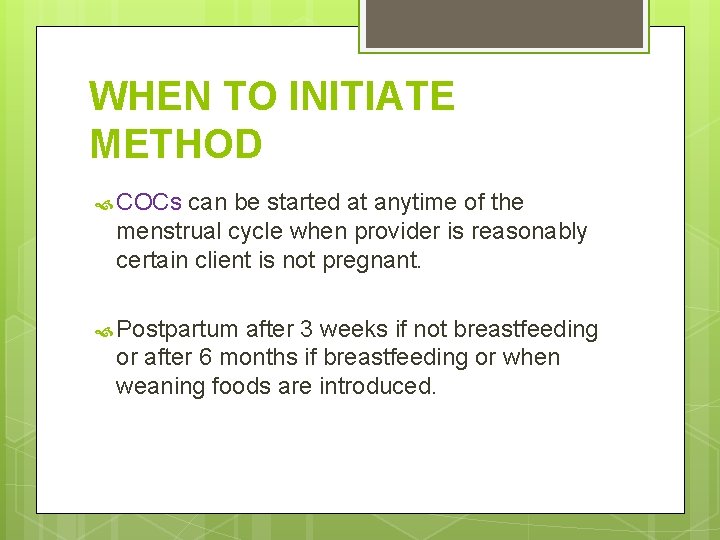 WHEN TO INITIATE METHOD

COCs can be started at anytime of the menstrual cycle when provider is reasonably certain client is not pregnant.

Postpartum after 3 weeks if not breastfeeding or after 6 months if breastfeeding or when weaning foods are introduced.